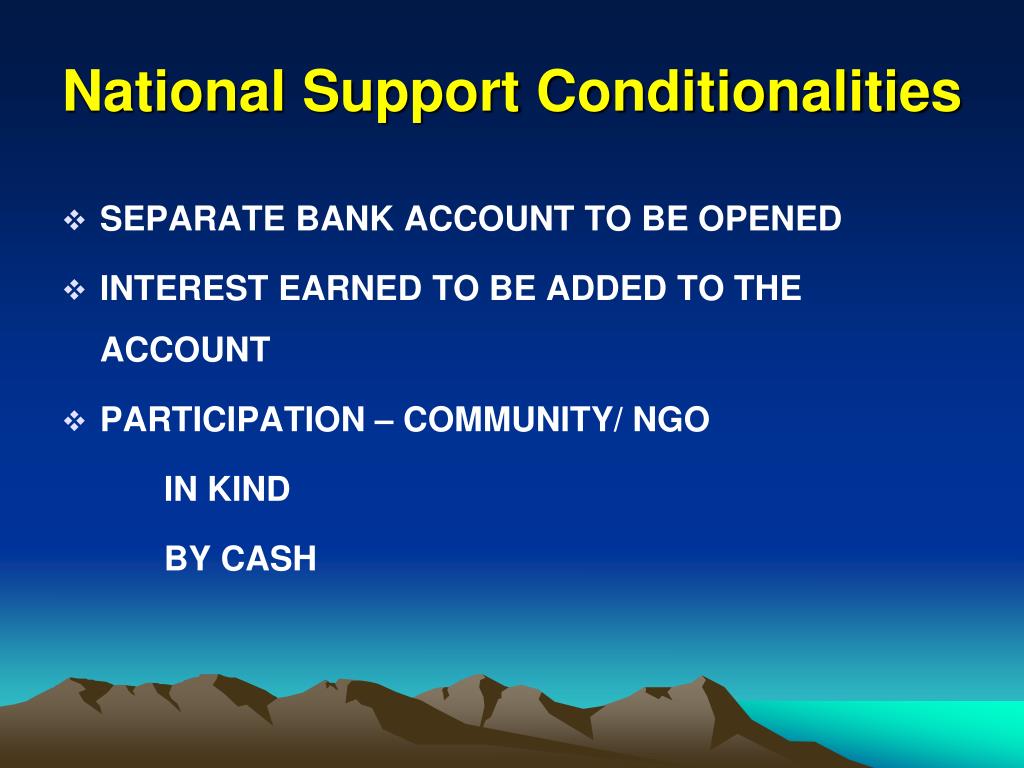 National Support Conditionalities

❖ SEPARATE BANK ACCOUNT TO BE OPENED

❖ INTEREST EARNED TO BE ADDED TO THE ACCOUNT

❖ PARTICIPATION – COMMUNITY/ NGO

IN KIND

BY CASH